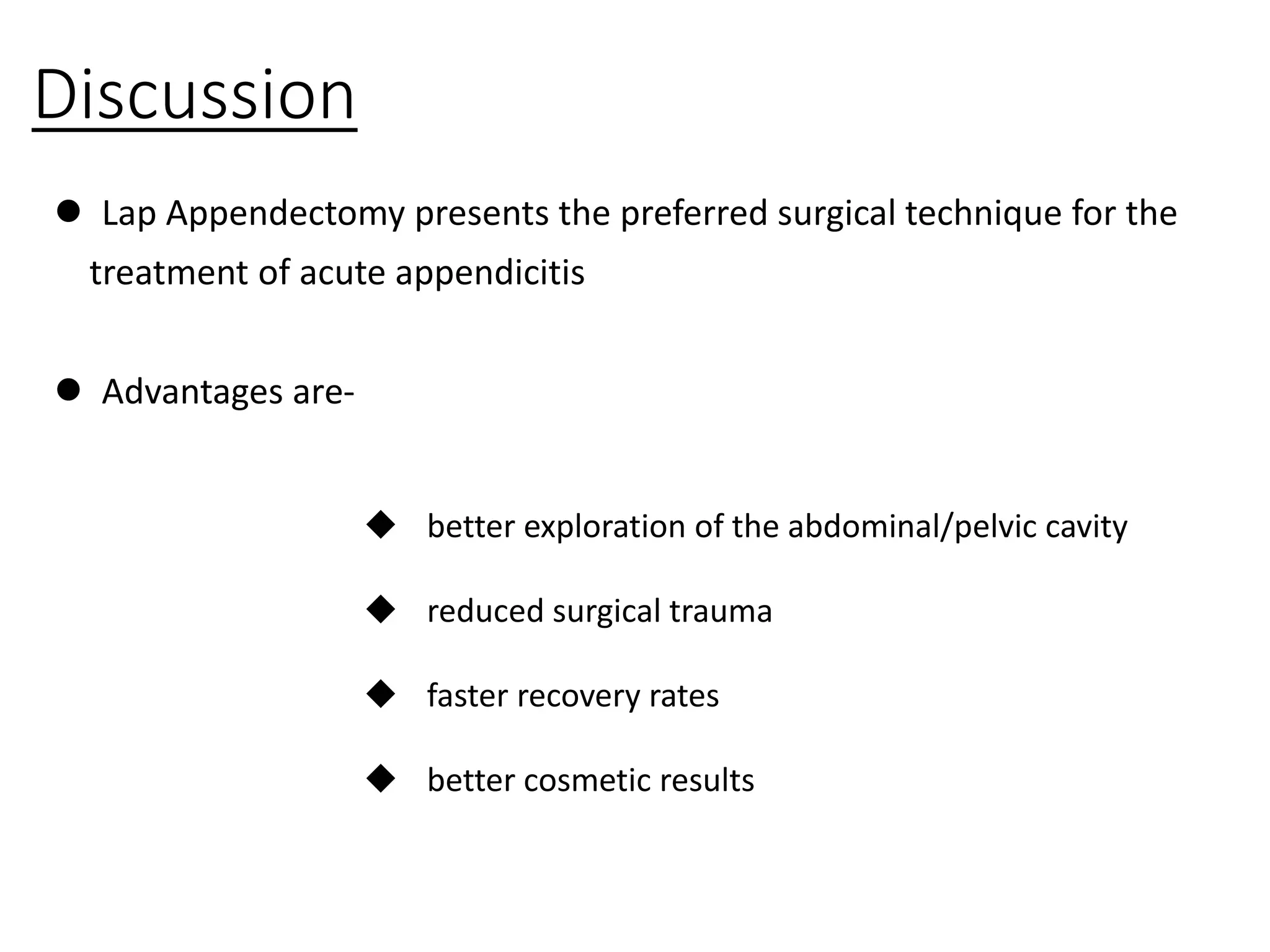 Discussion

● Lap Appendectomy presents the preferred surgical technique for the treatment of acute appendicitis

● Advantages are-

◆ better exploration of the abdominal/pelvic cavity

◆ reduced surgical trauma

◆ faster recovery rates

◆ better cosmetic results